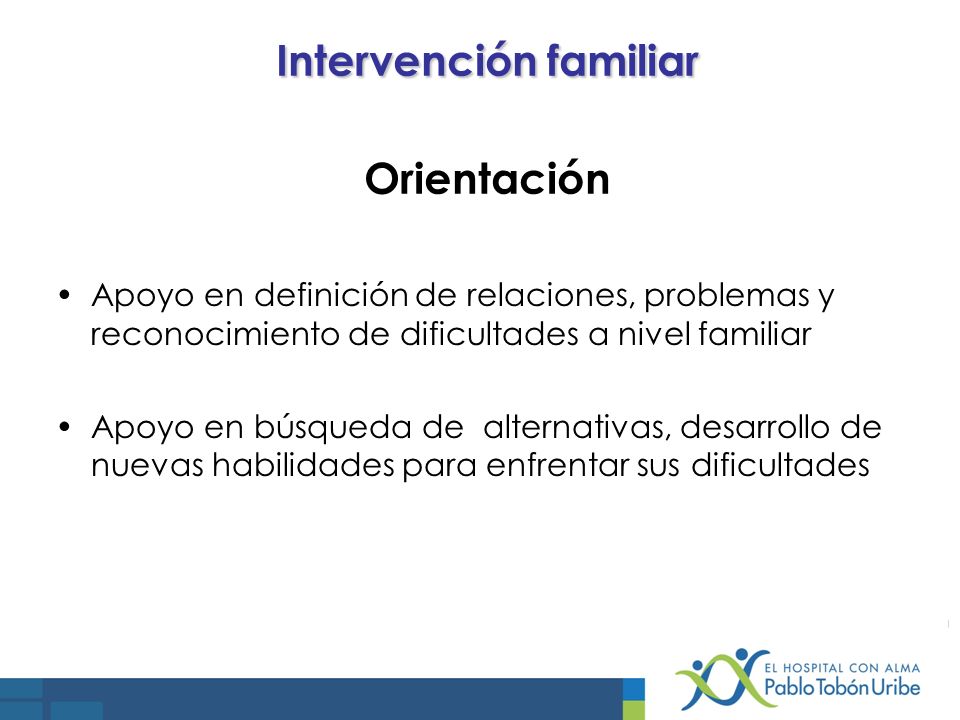 Intervención familiar

Orientación

• Apoyo en definición de relaciones, problemas y reconocimiento de dificultades a nivel familiar

• Apoyo en búsqueda de alternativas, desarrollo de nuevas habilidades para enfrentar sus dificultades

EL HOSPITAL CON ALMA
Pablo Tobón Uribe